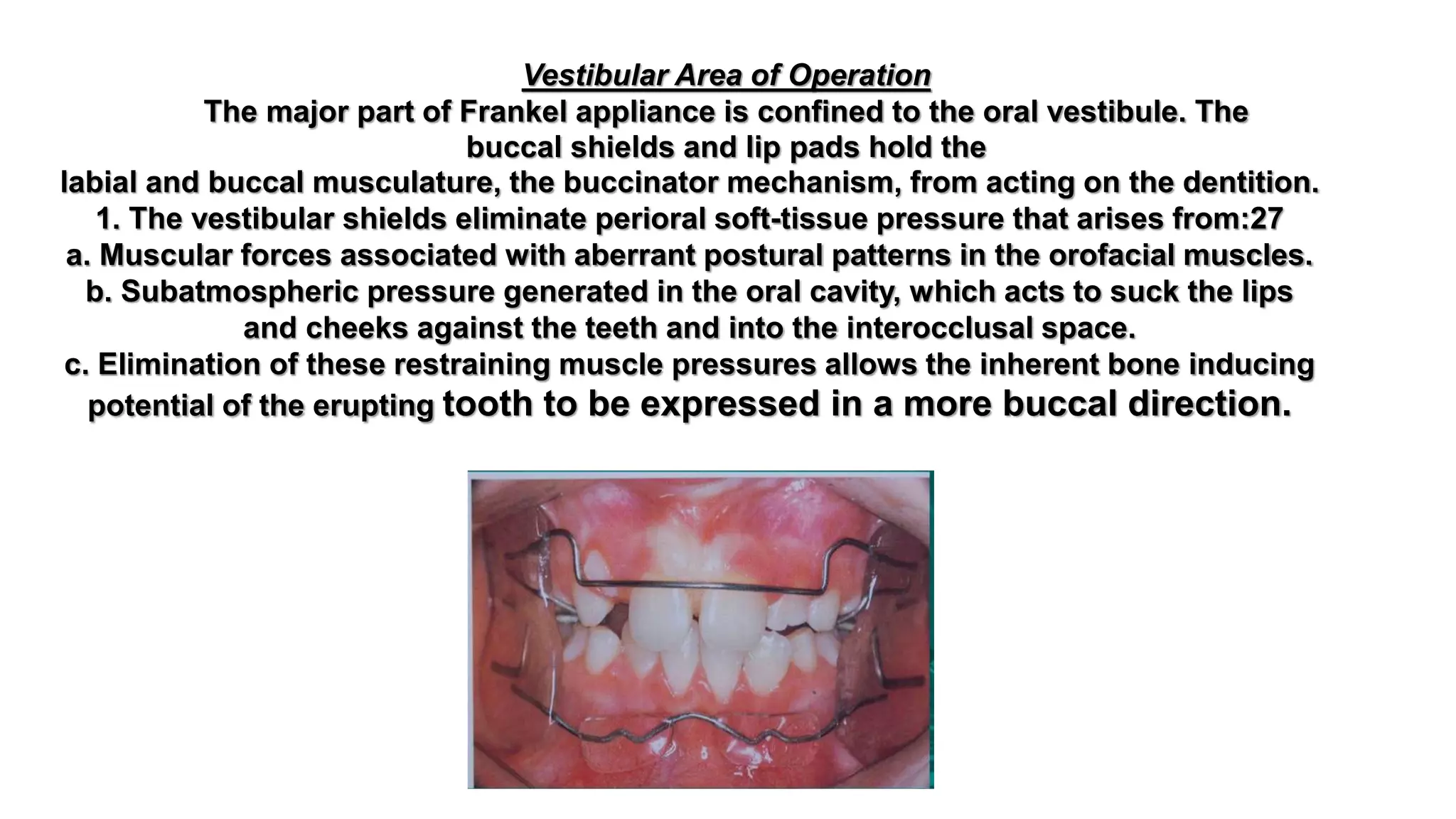 Vestibular Area of Operation

The major part of Frankel appliance is confined to the oral vestibule. The buccal shields and lip pads hold the labial and buccal musculature, the buccinator mechanism, from acting on the dentition.

1. The vestibular shields eliminate perioral soft-tissue pressure that arises from:27

a. Muscular forces associated with aberrant postural patterns in the orofacial muscles.

b. Subatmospheric pressure generated in the oral cavity, which acts to suck the lips and cheeks against the teeth and into the interocclusal space.

c. Elimination of these restraining muscle pressures allows the inherent bone inducing potential of the erupting tooth to be expressed in a more buccal direction.